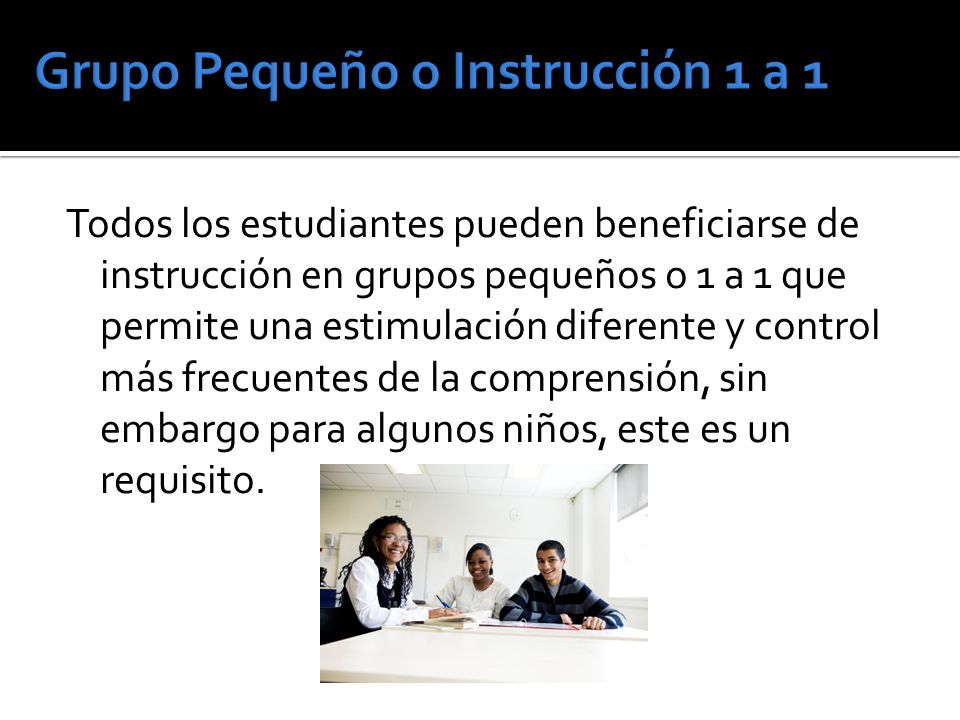 Grupo Pequeño o Instrucción 1 a 1

Todos los estudiantes pueden beneficiarse de instrucción en grupos pequeños o 1 a 1 que permite una estimulación diferente y control más frecuentes de la comprensión, sin embargo para algunos niños, este es un requisito.